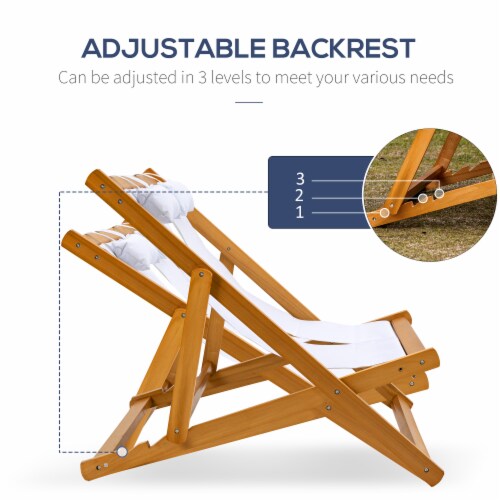 ADJUSTABLE BACKREST
Can be adjusted in 3 levels to meet your various needs

3
2
1